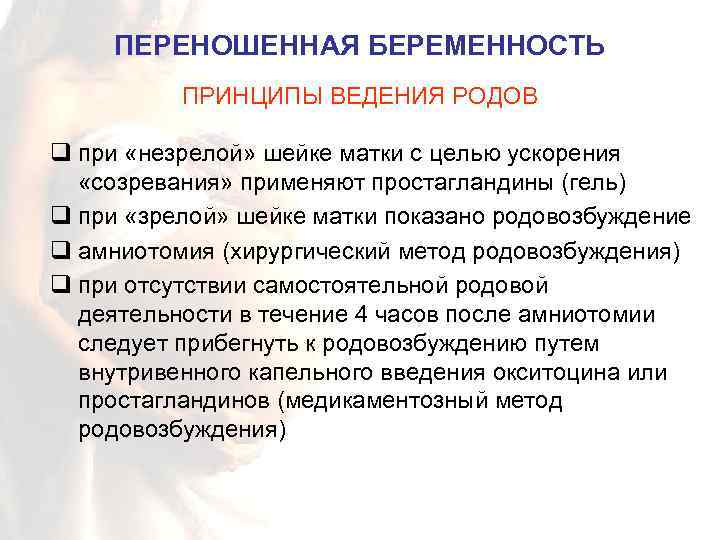 ПЕРЕНОШЕННАЯ БЕРЕМЕННОСТЬ

ПРИНЦИПЫ ВЕДЕНИЯ РОДОВ

❑ при «незрелой» шейке матки с целью ускорения «созревания» применяют простагландины (гель)
❑ при «зрелой» шейке матки показано родовозбуждение
❑ амниотомия (хирургический метод родовозбуждения)
❑ при отсутствии самостоятельной родовой деятельности в течение 4 часов после амниотомии следует прибегнуть к родовозбуждению путем внутривенного капельного введения окситоцина или простагландинов (медикаментозный метод родовозбуждения)